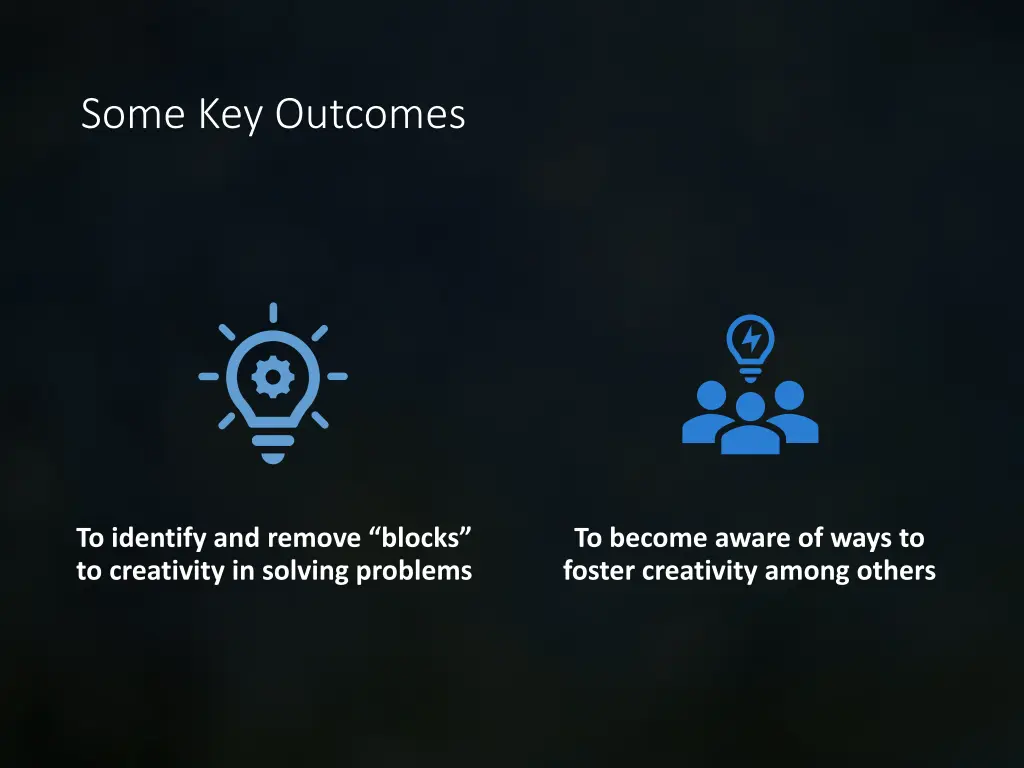 Some Key Outcomes

To identify and remove “blocks” to creativity in solving problems

To become aware of ways to foster creativity among others